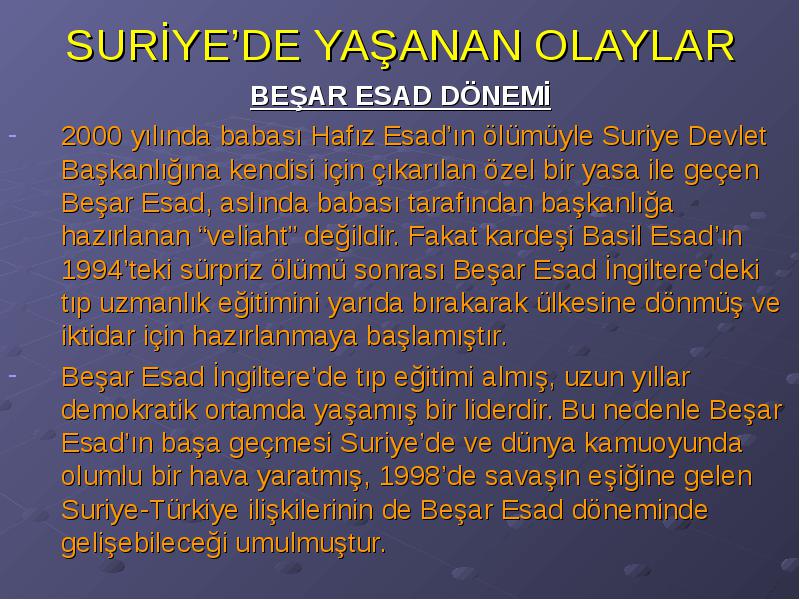 SURİYE'DE YAŞANAN OLAYLAR

BEŞAR ESAD DÖNEMİ

- 2000 yılında babası Hafız Esad'ın ölümüyle Suriye Devlet Başkanlığına kendisi için çıkarılan özel bir yasa ile geçen Beşar Esad, aslında babası tarafından başkanlığa hazırlanan "veliaht" değildir. Fakat kardeşi Basil Esad'ın 1994'teki sürpriz ölümü sonrası Beşar Esad İngiltere'deki tıp uzmanlık eğitimini yarıda bırakarak ülkesine dönmüş ve iktidar için hazırlanmaya başlamıştır.

- Beşar Esad İngiltere'de tıp eğitimi almış, uzun yıllar demokratik ortamda yaşamış bir liderdir. Bu nedenle Beşar Esad'ın başa geçmesi Suriye'de ve dünya kamuoyunda olumlu bir hava yaratmış, 1998'de savaşın eşiğine gelen Suriye-Türkiye ilişkilerinin de Beşar Esad döneminde gelişebileceği umulmuştur.